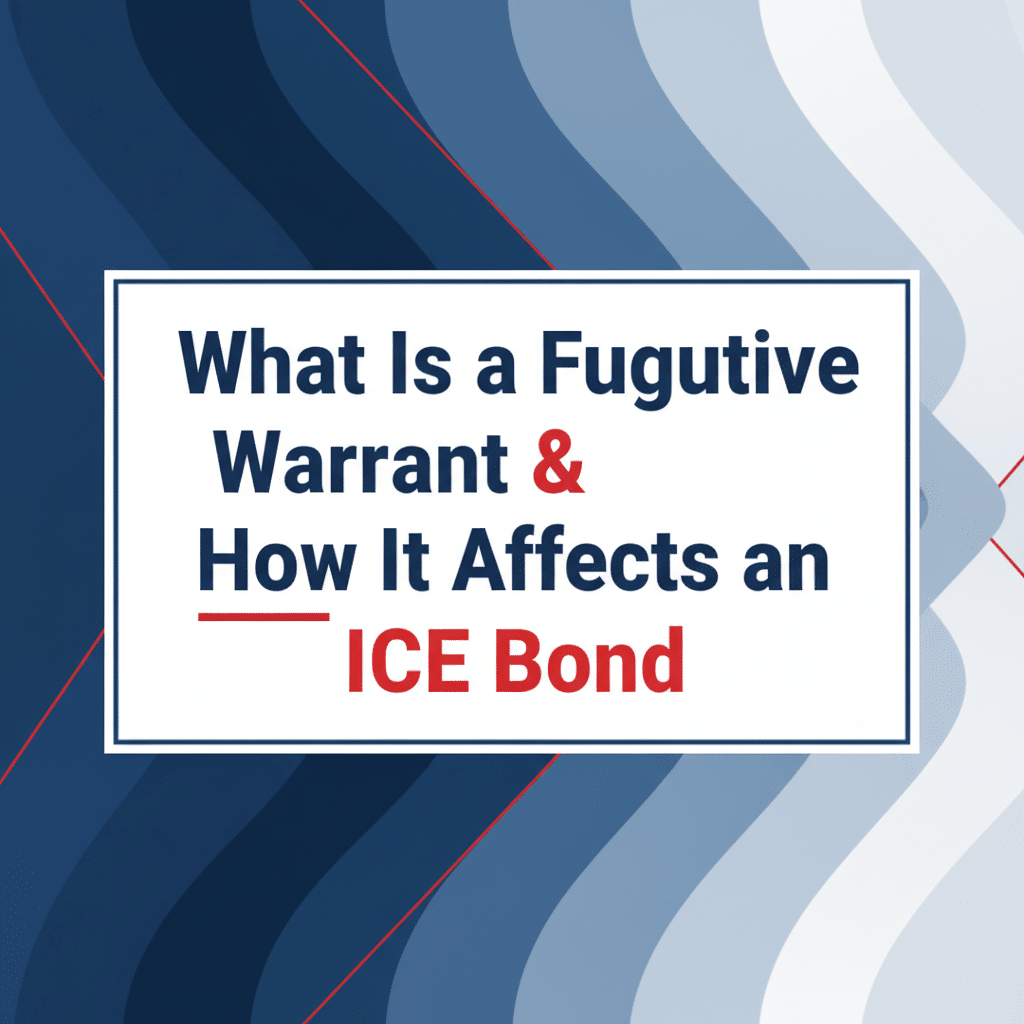 What Is a Fugutive Warrant & How It Affects an ICE Bond